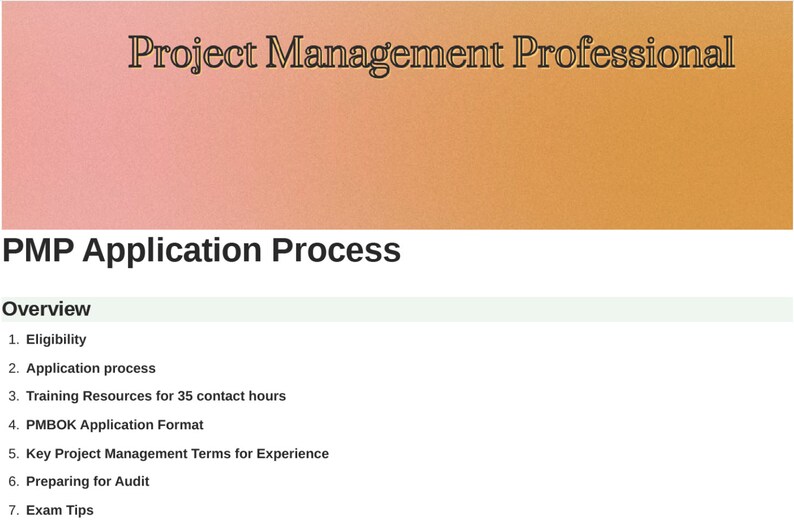 Project Management Professional

PMP Application Process

Overview

1. Eligibility
2. Application process
3. Training Resources for 35 contact hours
4. PMBOK Application Format
5. Key Project Management Terms for Experience
6. Preparing for Audit
7. Exam Tips